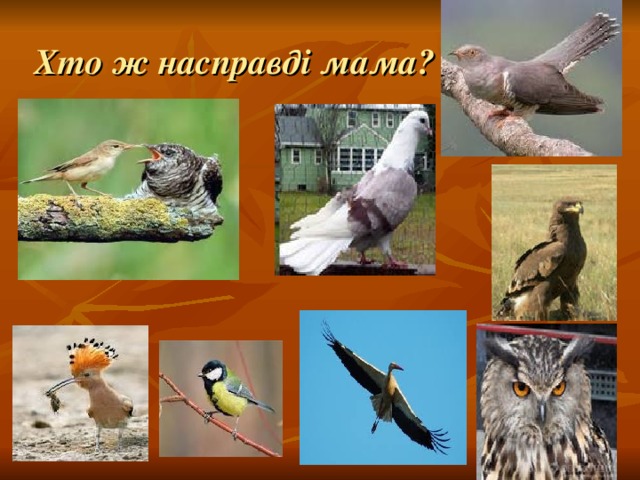 Хто ж насправді мама?